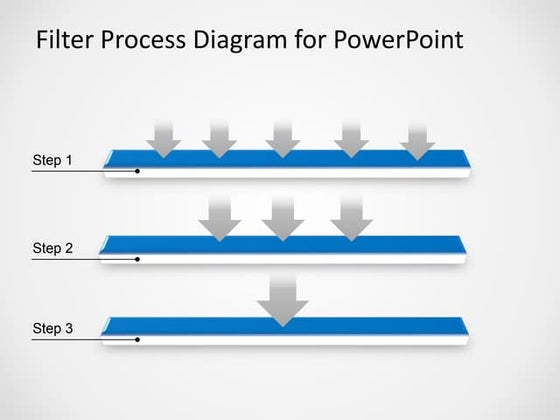 Filter Process Diagram for PowerPoint

Step 1

Step 2

Step 3